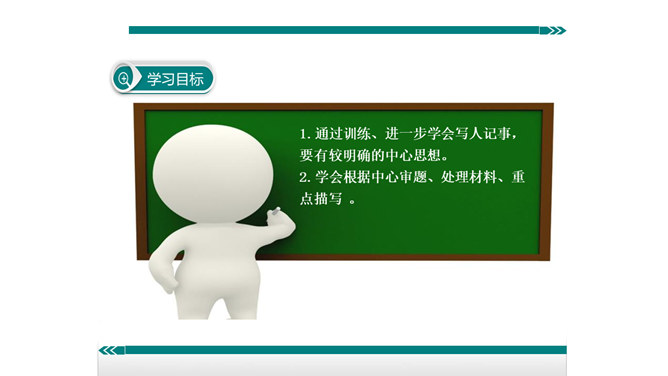 学习目标

1. 通过训练、进一步学会写人记事，要有较明确的中心思想。
2. 学会根据中心审题、处理材料、重点描写 。